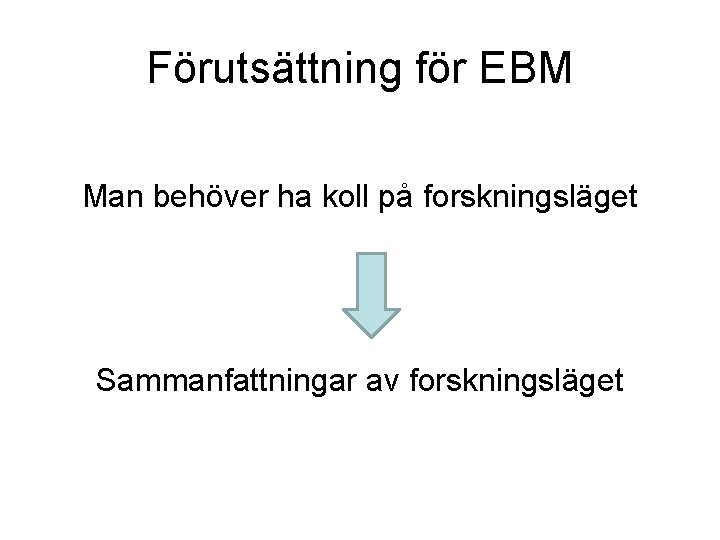 Förutsättning för EBM

Man behöver ha koll på forskningsläget

Sammanfattningar av forskningsläget